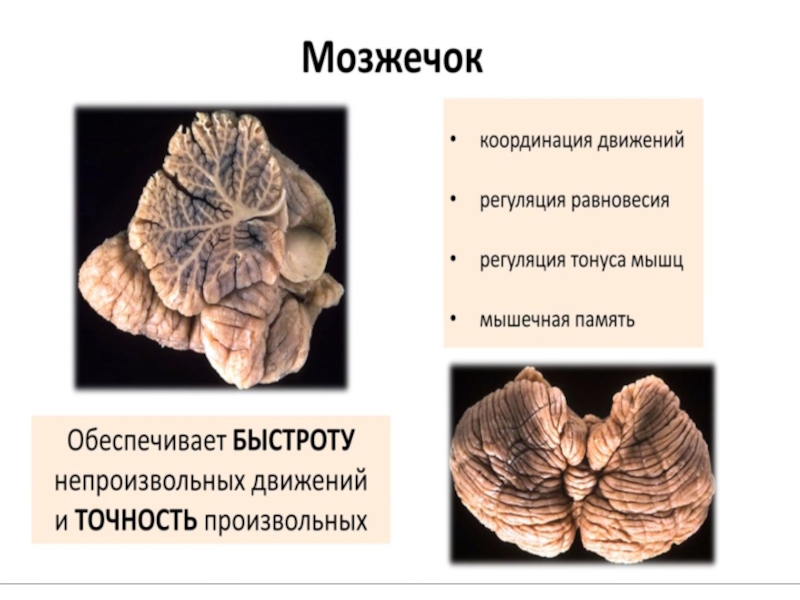 Мозжечок

• координация движений
• регуляция равновесия
• регуляция тонуса мышц
• мышечная память

Обеспечивает БЫСТРОТУ непроизвольных движений и ТОЧНОСТЬ произвольных